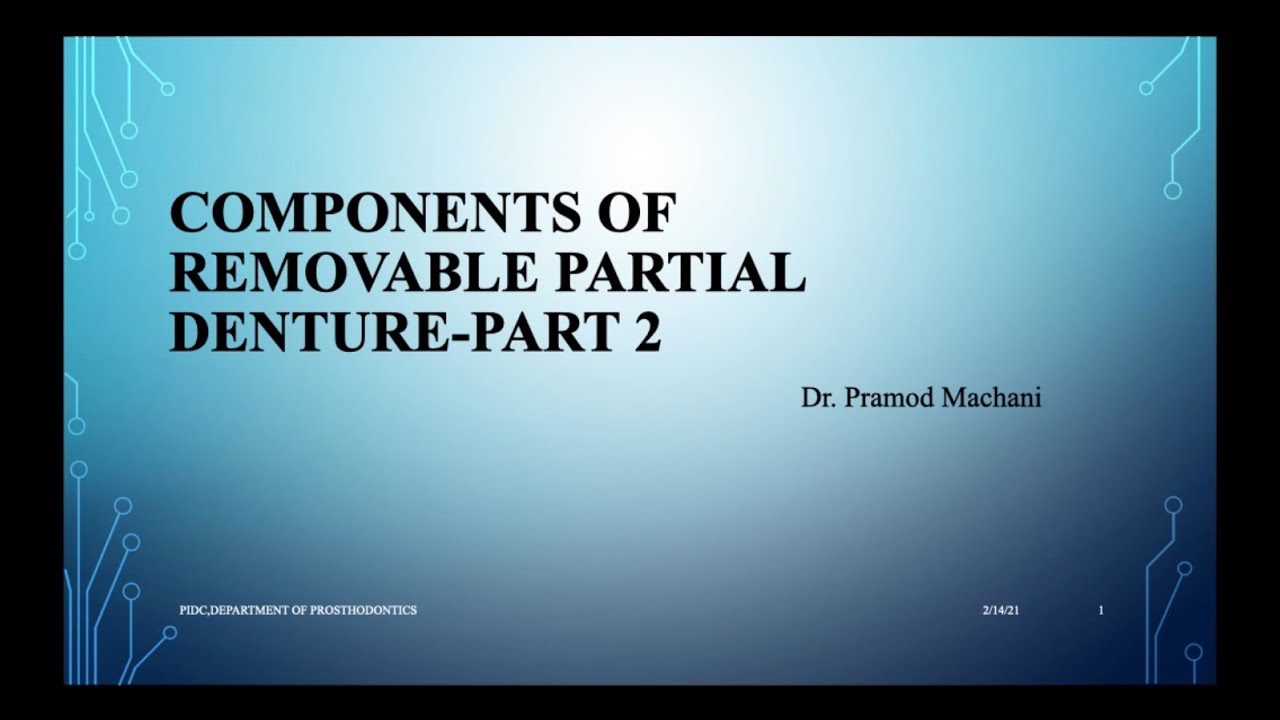 COMPONENTS OF REMOVABLE PARTIAL DENTURE-PART 2

Dr. Pramod Machani

PIDC,DEPARTMENT OF PROSTHODONTICS

2/14/21

1